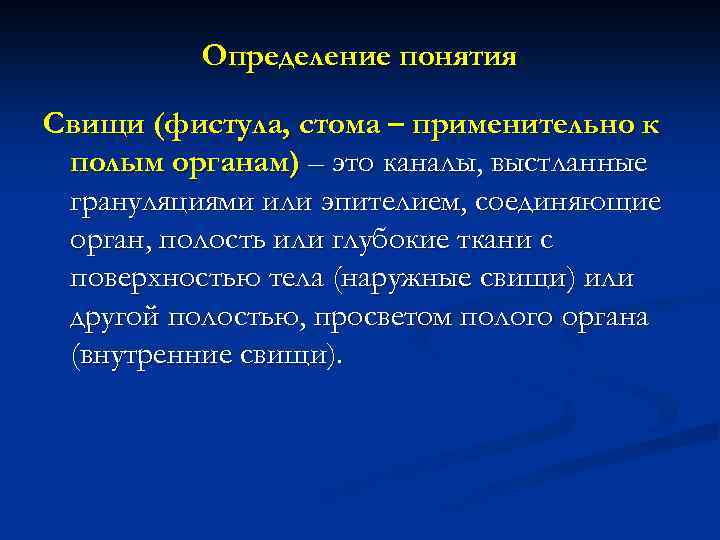 Определение понятия

Свищи (фистула, стома – применительно к полым органам) – это каналы, выстланные грануляциями или эпителием, соединяющие орган, полость или глубокие ткани с поверхностью тела (наружные свищи) или другой полостью, просветом полого органа (внутренние свищи).